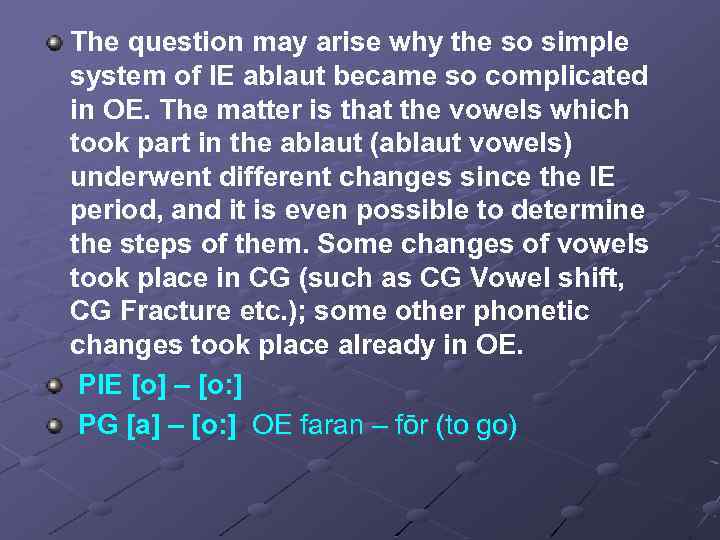 The question may arise why the so simple system of IE ablaut became so complicated in OE. The matter is that the vowels which took part in the ablaut (ablaut vowels) underwent different changes since the IE period, and it is even possible to determine the steps of them. Some changes of vowels took place in CG (such as CG Vowel shift, CG Fracture etc.); some other phonetic changes took place already in OE.

PIE [o] – [o:]

PG [a] – [o:] OE faran – fōr (to go)